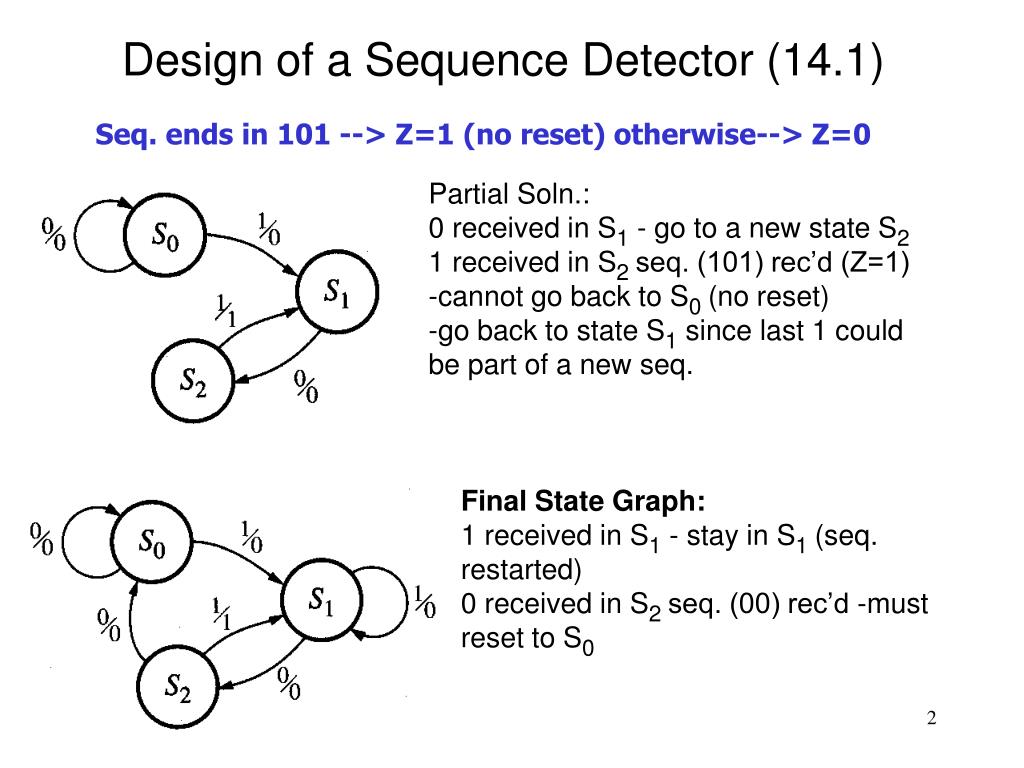 Design of a Sequence Detector (14.1)

Seq. ends in 101 --> Z=1 (no reset) otherwise--> Z=0

$0/0$ $S_0$ $1/0$ $S_1$ $1/1$ $S_2$ $0/0$

Partial Soln.:
0 received in $S_1$ - go to a new state $S_2$
1 received in $S_2$ seq. (101) rec'd (Z=1)
-cannot go back to $S_0$ (no reset)
-go back to state $S_1$ since last 1 could be part of a new seq.

$0/0$ $S_0$ $1/0$ $S_1$ $1/0$ $0/0$ $1/1$ $S_2$ $0/0$

Final State Graph:
1 received in $S_1$ - stay in $S_1$ (seq. restarted)
0 received in $S_2$ seq. (00) rec'd -must reset to $S_0$

2